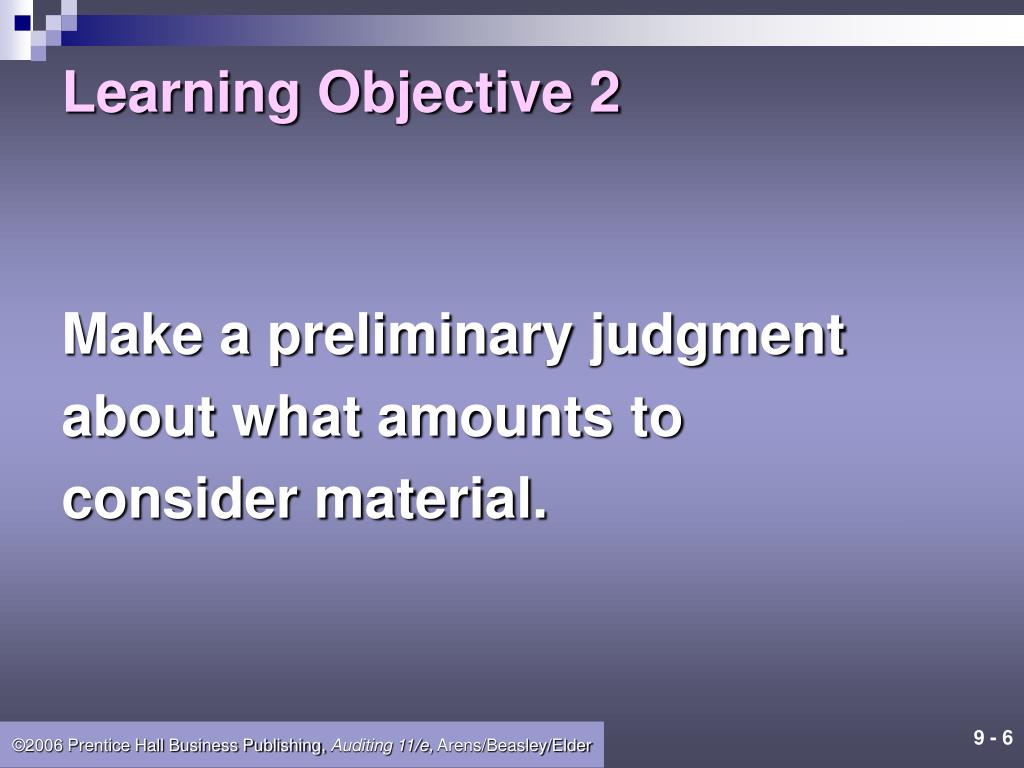 Learning Objective 2

Make a preliminary judgment about what amounts to consider material.

©2006 Prentice Hall Business Publishing, Auditing 11/e, Arens/Beasley/Elder

9 - 6